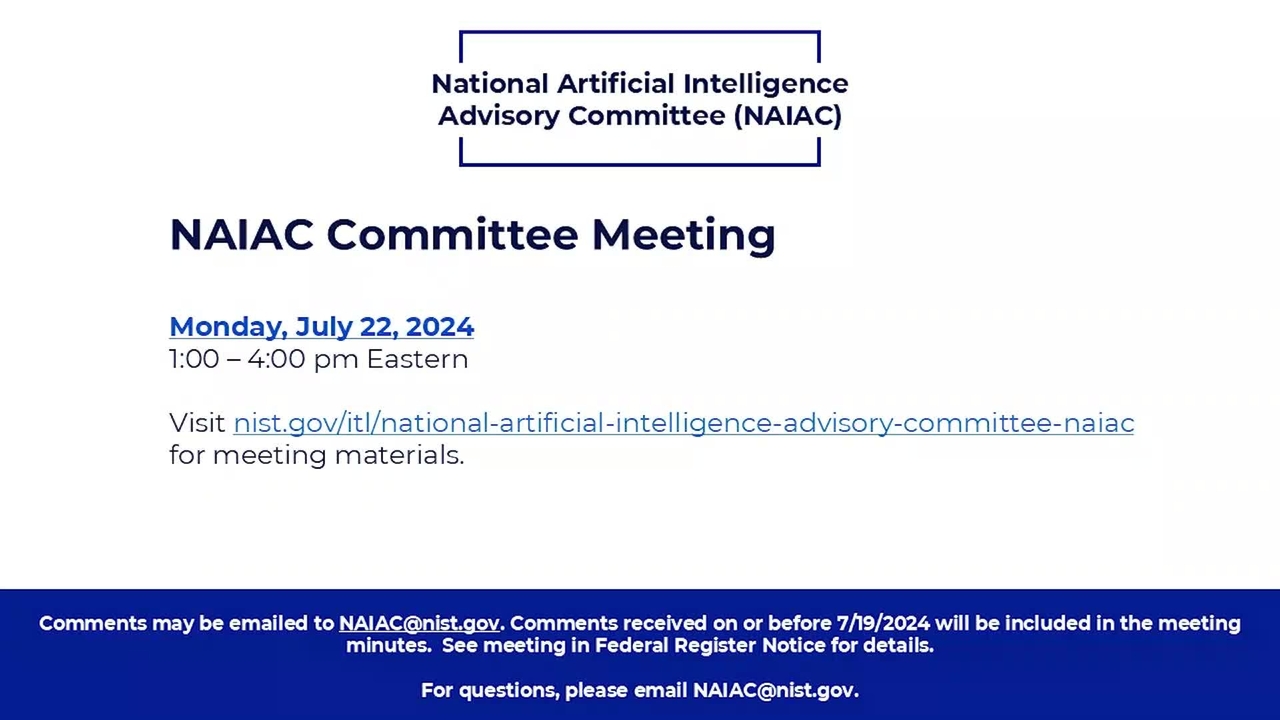 National Artificial Intelligence Advisory Committee (NAIAC)

NAIAC Committee Meeting

Monday, July 22, 2024
1:00 – 4:00 pm Eastern

Visit nist.gov/itl/national-artificial-intelligence-advisory-committee-naiac for meeting materials.

Comments may be emailed to NAIAC@nist.gov. Comments received on or before 7/19/2024 will be included in the meeting minutes. See meeting in Federal Register Notice for details.

For questions, please email NAIAC@nist.gov.